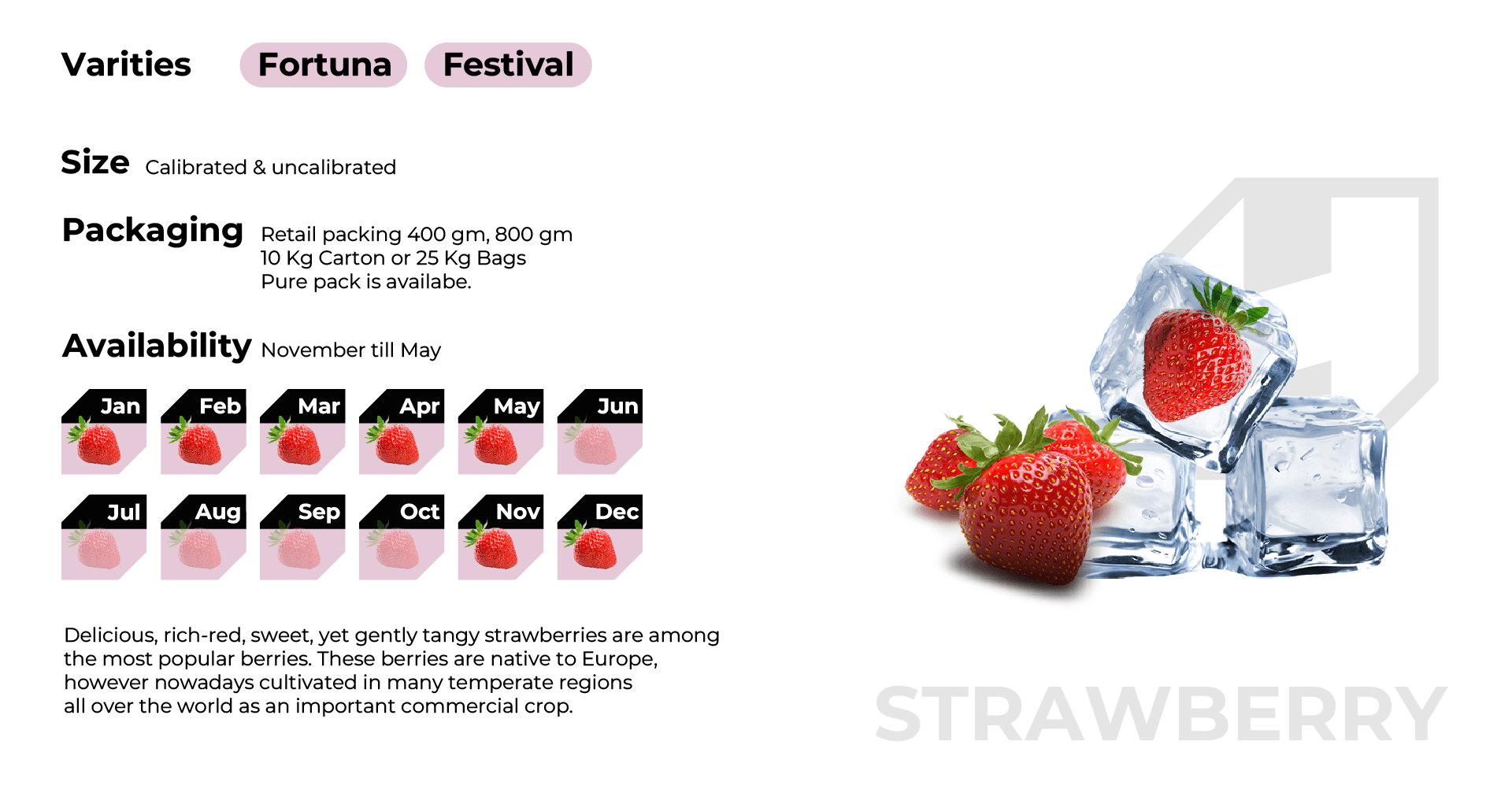 Varities Fortuna Festival

Size Calibrated & uncalibrated

Packaging Retail packing 400 gm, 800 gm
10 Kg Carton or 25 Kg Bags
Pure pack is availabe.

Availability November till May

Jan Feb Mar Apr May Jun

Jul Aug Sep Oct Nov Dec

Delicious, rich-red, sweet, yet gently tangy strawberries are among the most popular berries. These berries are native to Europe, however nowadays cultivated in many temperate regions all over the world as an important commercial crop.

STRAWBERRY